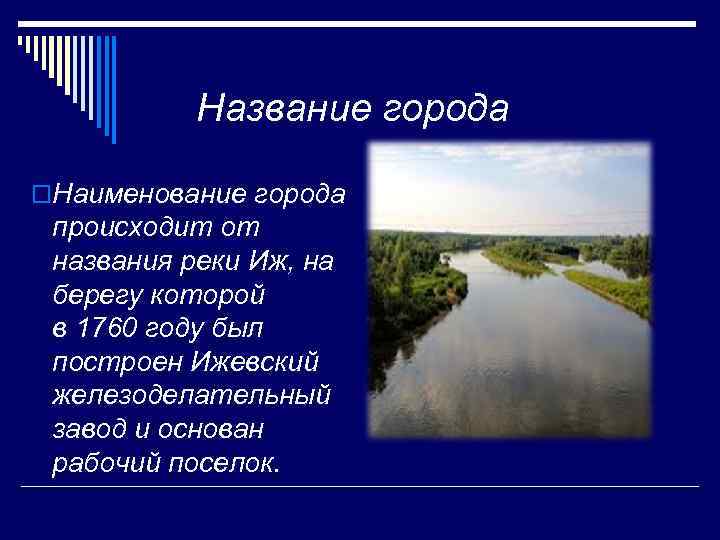 Название города

Наименование города происходит от названия реки Иж, на берегу которой в 1760 году был построен Ижевский железоделательный завод и основан рабочий поселок.